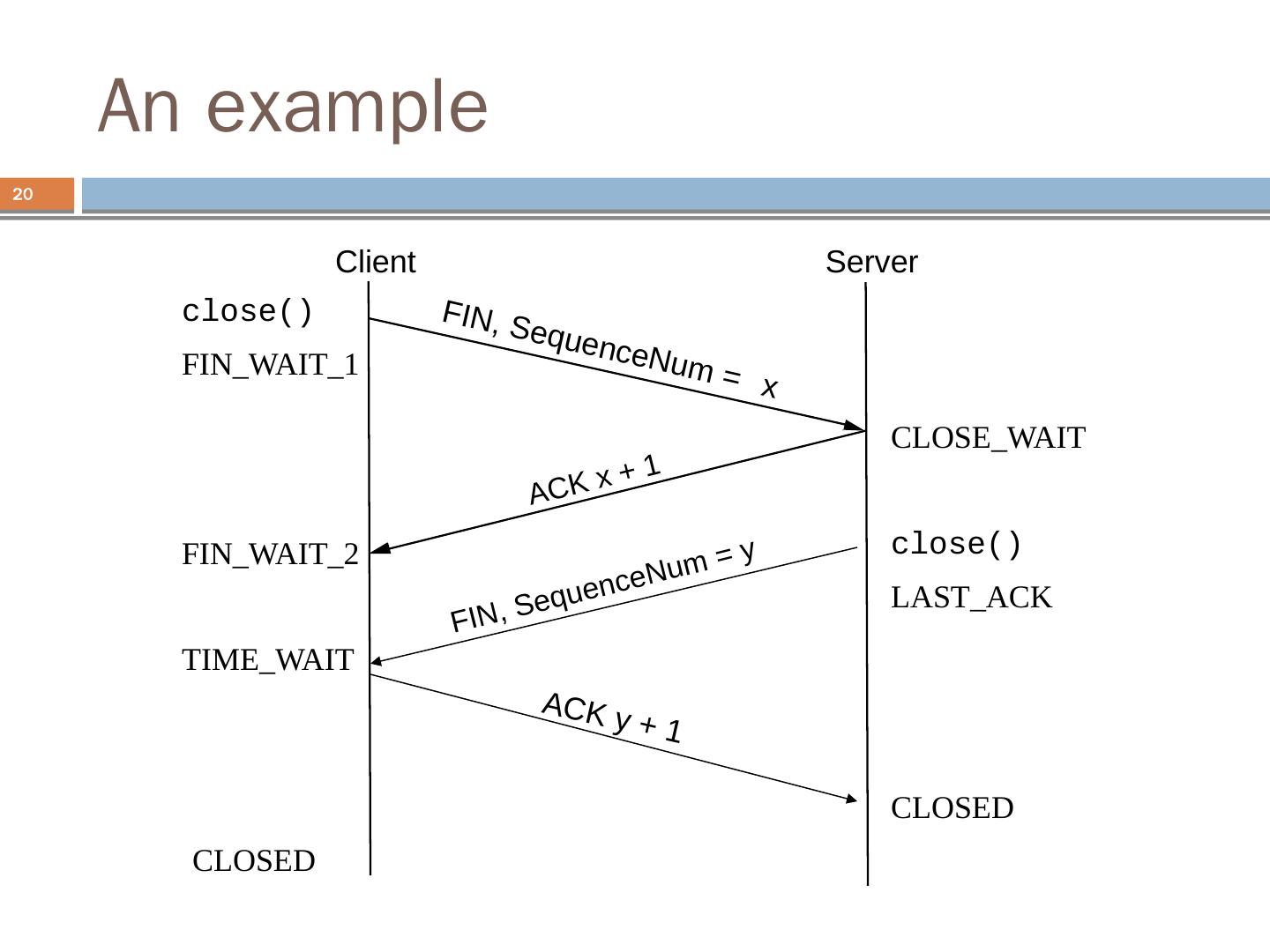 An example

20

Client

Server

close()

FIN_WAIT_1

FIN, SequenceNum = x

CLOSE_WAIT

ACK x + 1

FIN_WAIT_2

close()

FIN, SequenceNum = y

LAST_ACK

TIME_WAIT

ACK y + 1

CLOSED

CLOSED